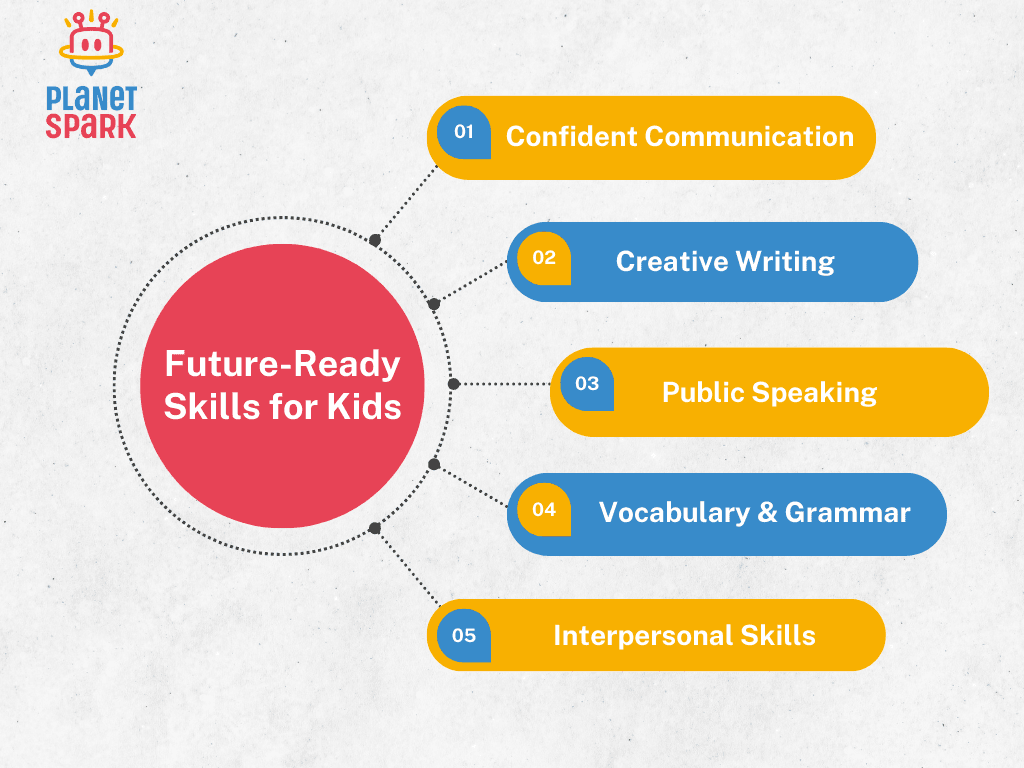 PLANET SPARK

Future-Ready Skills for Kids

01 Confident Communication

02 Creative Writing

03 Public Speaking

04 Vocabulary & Grammar

05 Interpersonal Skills